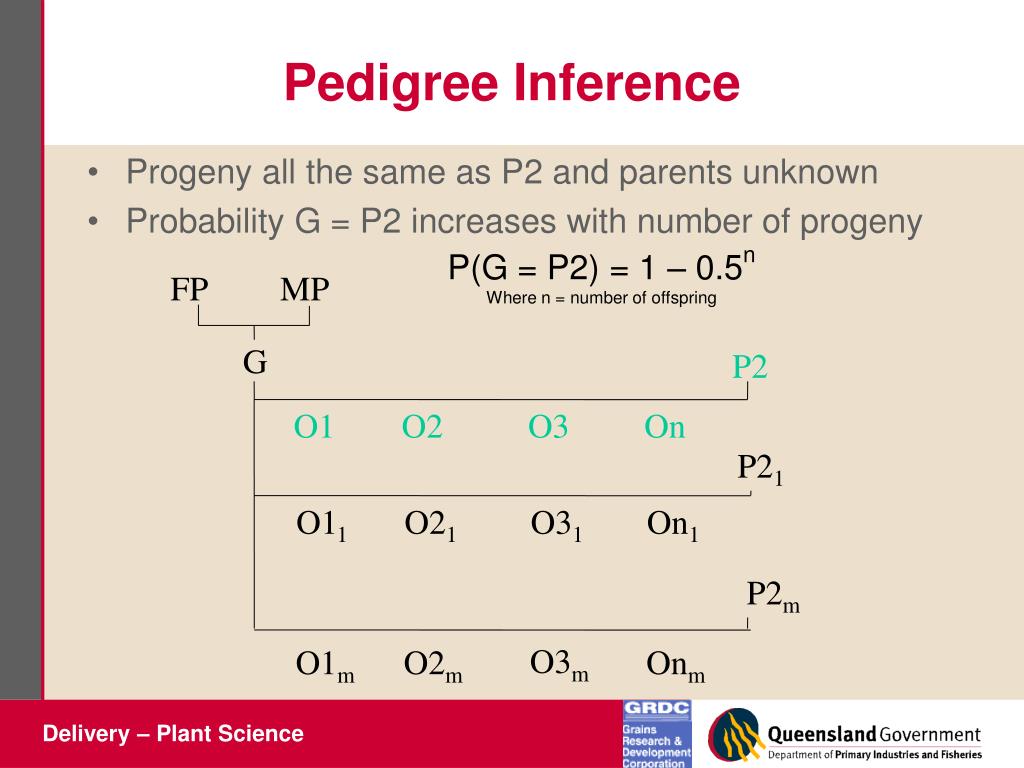 Pedigree Inference

• Progeny all the same as P2 and parents unknown
• Probability G = P2 increases with number of progeny

$P(G = P2) = 1 – 0.5^n$
Where n = number of offspring

FP MP

G

P2

O1 O2 O3 On

$P2_1$

$O1_1$ $O2_1$ $O3_1$ $On_1$

$P2_m$

$O1_m$ $O2_m$ $O3_m$ $On_m$

Delivery – Plant Science

GRDC Grains Research & Development Corporation

Queensland Government
Department of Primary Industries and Fisheries